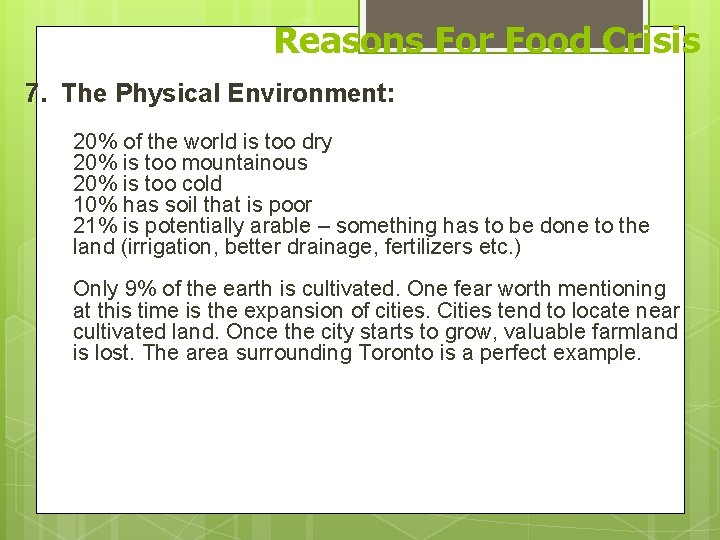 Reasons For Food Crisis

7. The Physical Environment:

20% of the world is too dry
20% is too mountainous
20% is too cold
10% has soil that is poor
21% is potentially arable – something has to be done to the land (irrigation, better drainage, fertilizers etc.)

Only 9% of the earth is cultivated. One fear worth mentioning at this time is the expansion of cities. Cities tend to locate near cultivated land. Once the city starts to grow, valuable farmland is lost. The area surrounding Toronto is a perfect example.